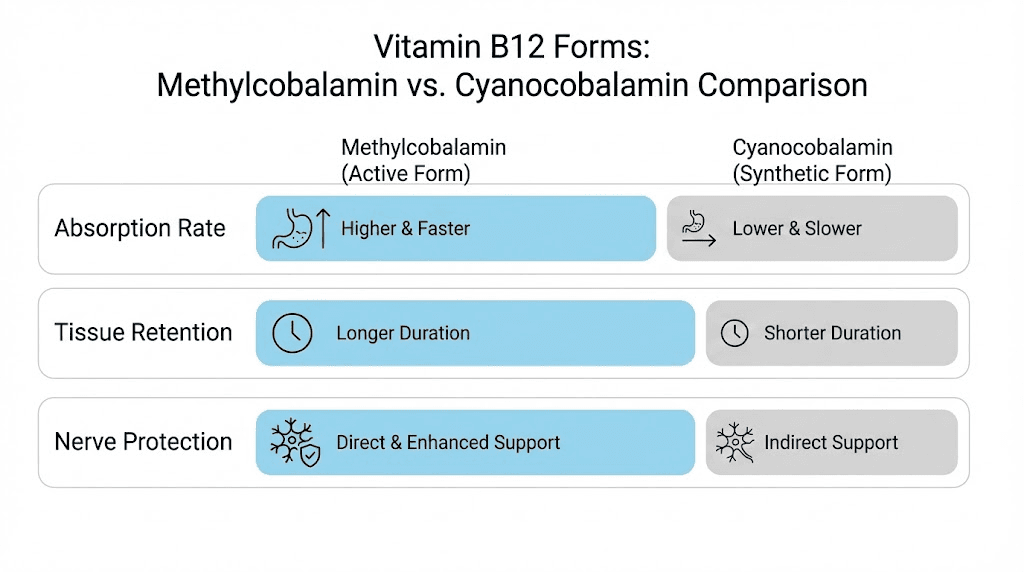 Vitamin B12 Forms:
Methylcobalamin vs. Cyanocobalamin Comparison

| | Methylcobalamin (Active Form) | Cyanocobalamin (Synthetic Form) |
|---|---|---|
| Absorption Rate | Higher & Faster | Lower & Slower |
| Tissue Retention | Longer Duration | Shorter Duration |
| Nerve Protection | Direct & Enhanced Support | Indirect Support |